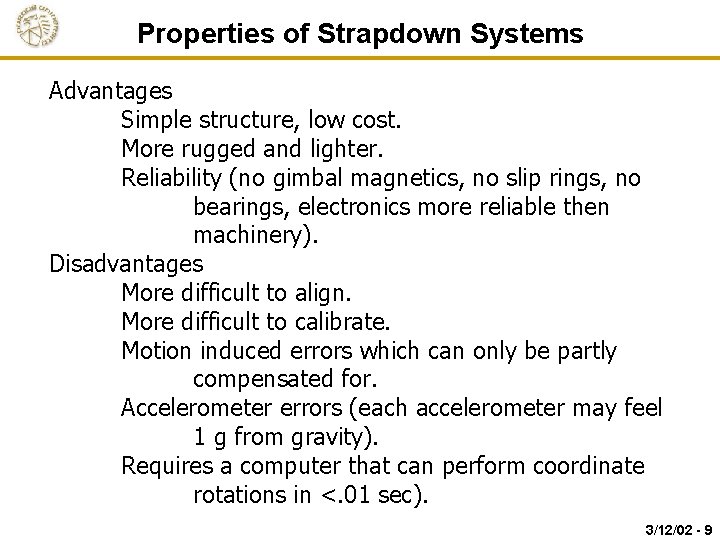 Properties of Strapdown Systems

Advantages
Simple structure, low cost.
More rugged and lighter.
Reliability (no gimbal magnetics, no slip rings, no bearings, electronics more reliable then machinery).
Disadvantages
More difficult to align.
More difficult to calibrate.
Motion induced errors which can only be partly compensated for.
Accelerometer errors (each accelerometer may feel 1 g from gravity).
Requires a computer that can perform coordinate rotations in <.01 sec).

3/12/02 - 9